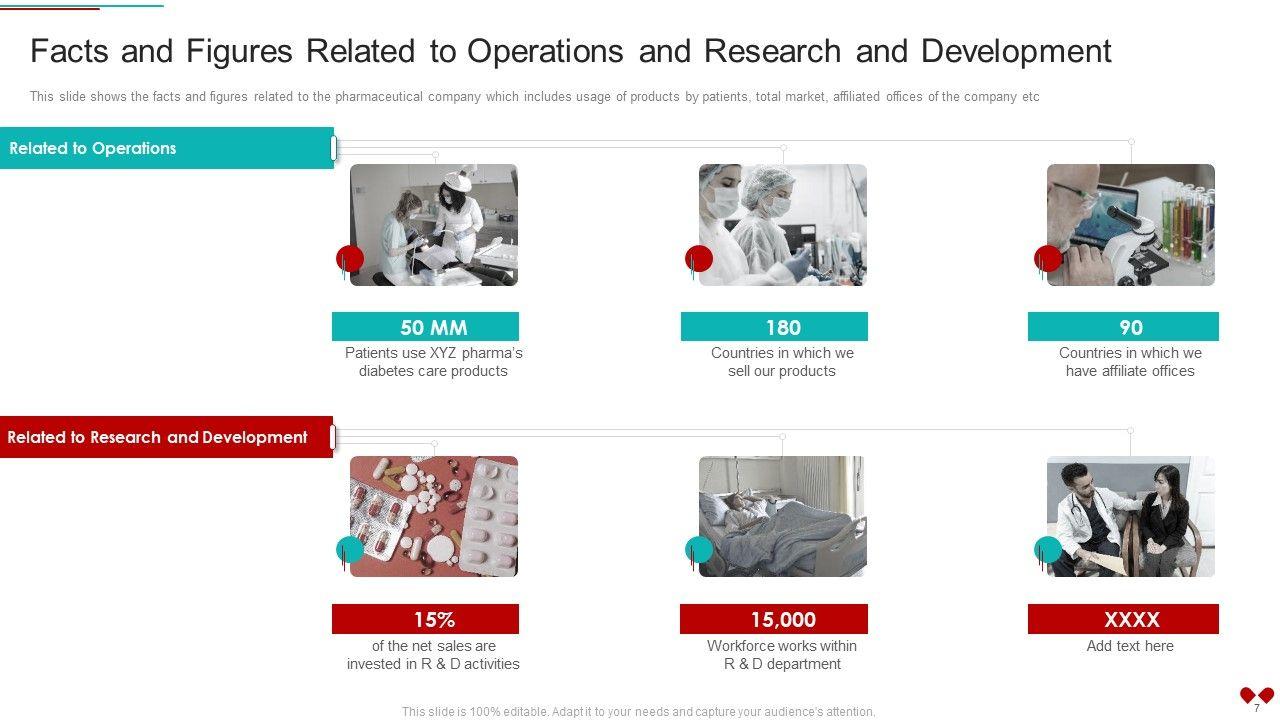 Facts and Figures Related to Operations and Research and Development

This slide shows the facts and figures related to the pharmaceutical company which includes usage of products by patients, total market, affiliated offices of the company etc

Related to Operations

50 MM
Patients use XYZ pharma's diabetes care products

180
Countries in which we sell our products

90
Countries in which we have affiliate offices

Related to Research and Development

15%
of the net sales are invested in R & D activities

15,000
Workforce works within R & D department

XXXX
Add text here

This slide is 100% editable. Adapt it to your needs and capture your audience's attention.

7